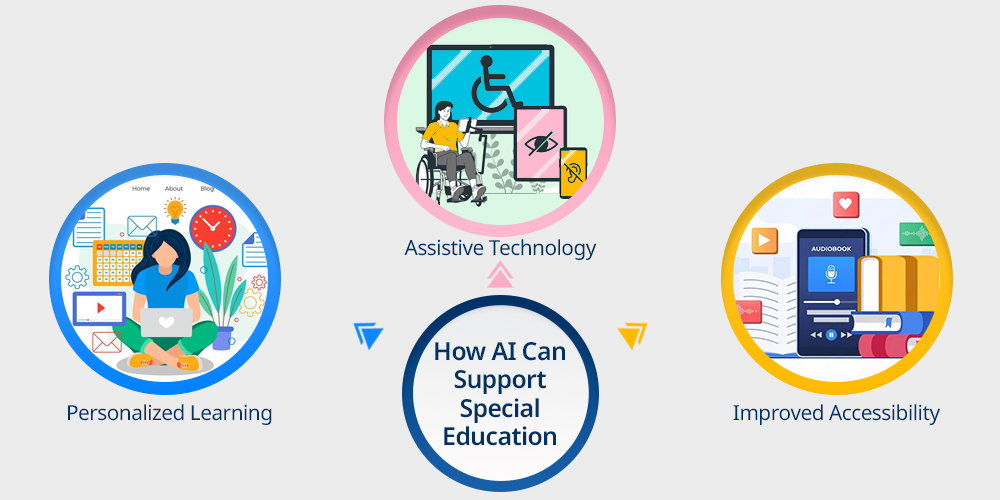 Home About Blog

Personalized Learning

Assistive Technology

How AI Can Support Special Education

AUDIOBOOK

Improved Accessibility